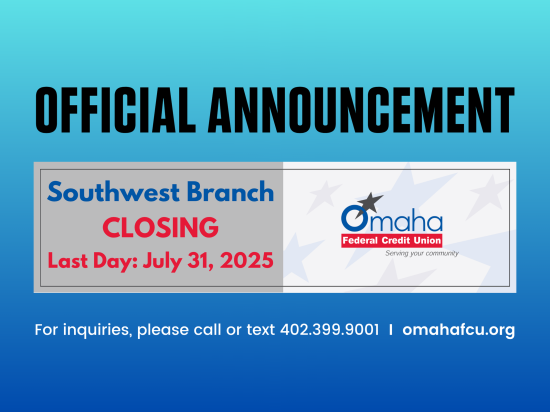 OFFICIAL ANNOUNCEMENT

Southwest Branch
CLOSING
Last Day: July 31, 2025

Omaha
Federal Credit Union
Serving your community

For inquiries, please call or text 402.399.9001 I omahafcu.org